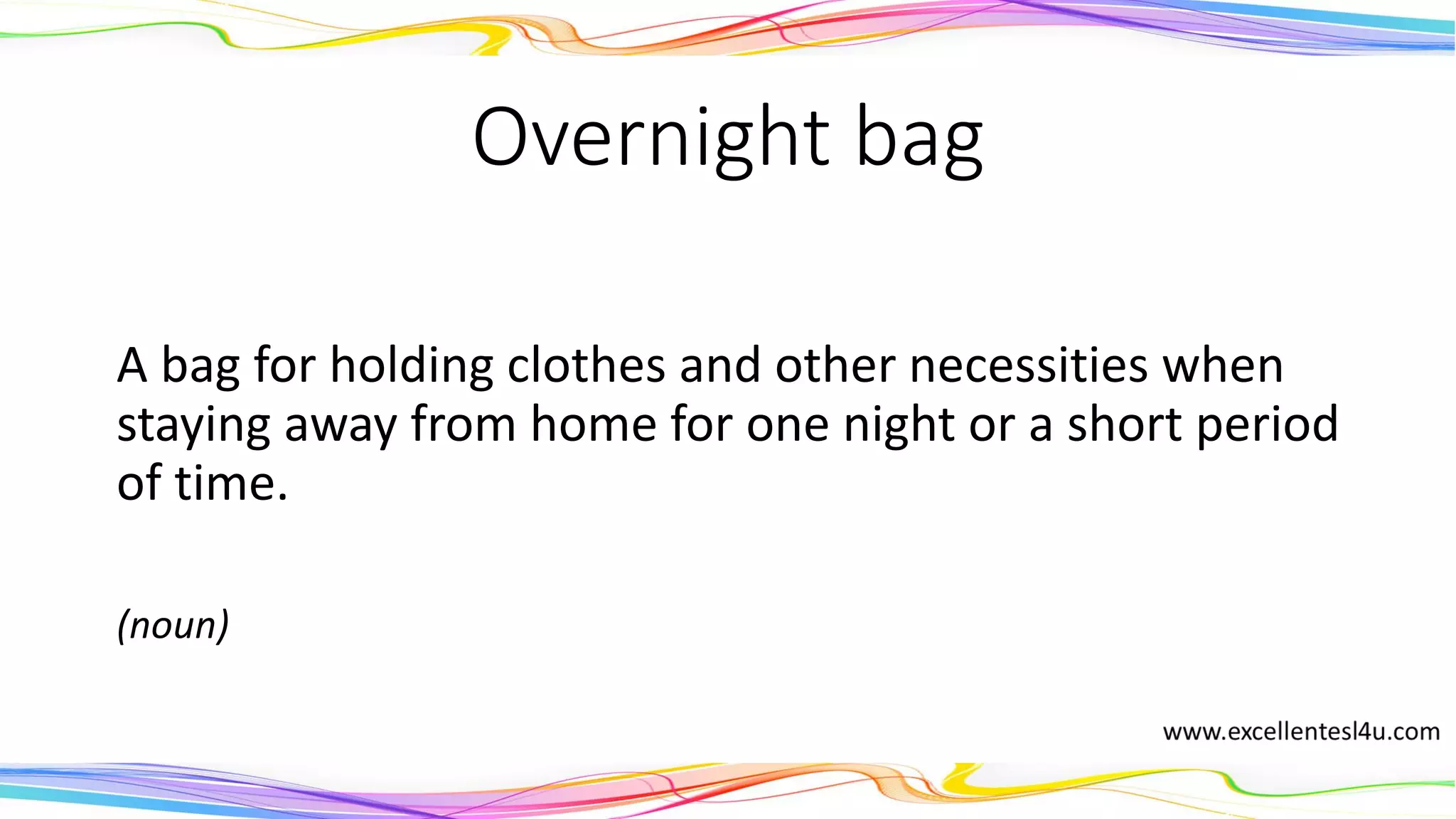 Overnight bag

A bag for holding clothes and other necessities when staying away from home for one night or a short period of time.

(noun)

www.excellentesl4u.com